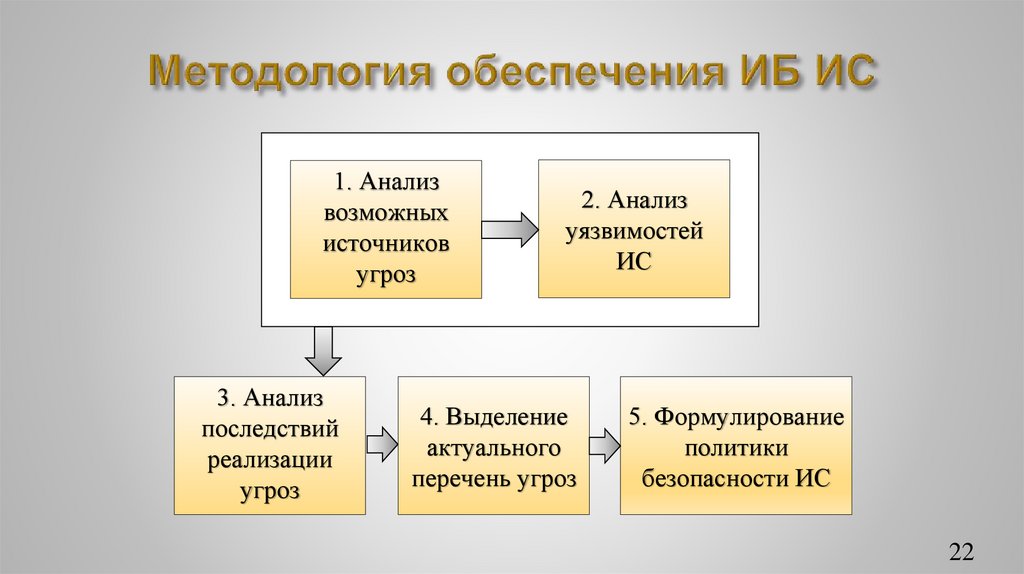 Методология обеспечения ИБ ИС

1. Анализ возможных источников угроз

2. Анализ уязвимостей ИС

3. Анализ последствий реализации угроз

4. Выделение актуального перечень угроз

5. Формулирование политики безопасности ИС

22